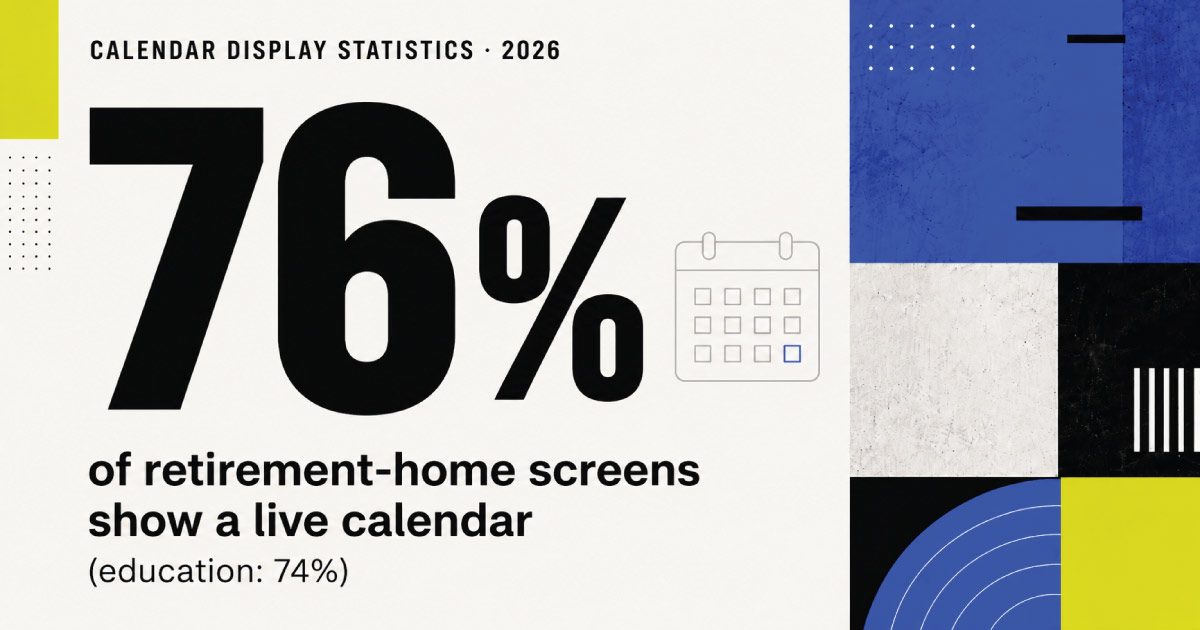 CALENDAR DISPLAY STATISTICS · 2026

76%

of retirement-home screens show a live calendar
(education: 74%)